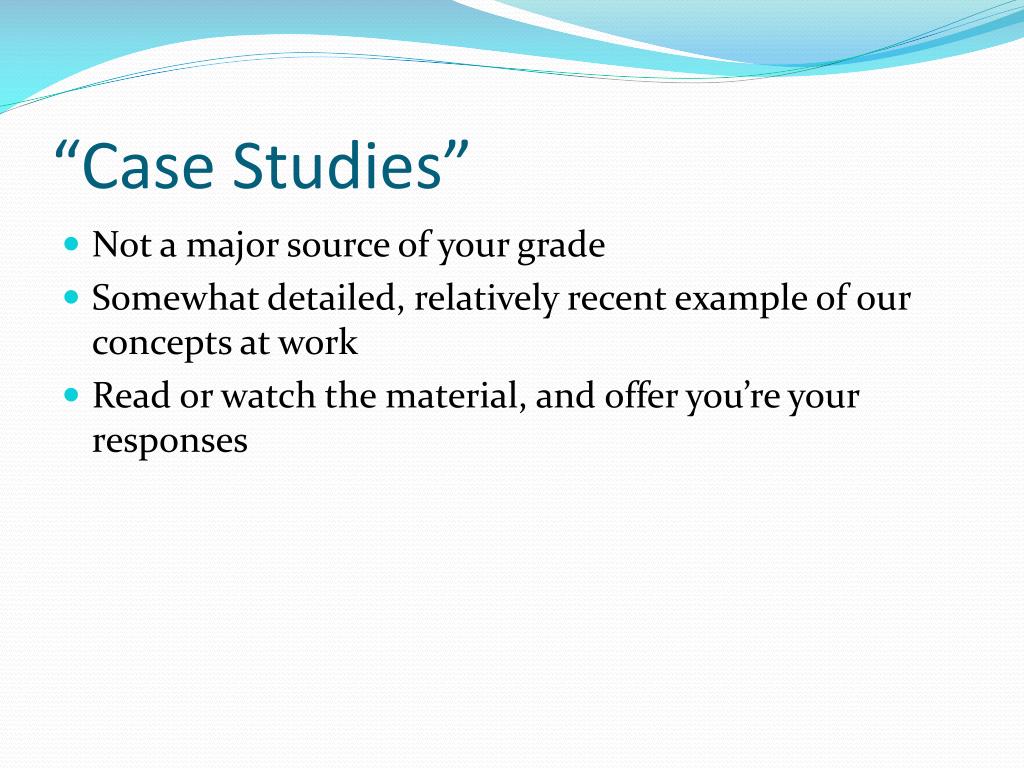 “Case Studies”

- Not a major source of your grade
- Somewhat detailed, relatively recent example of our concepts at work
- Read or watch the material, and offer you’re your responses